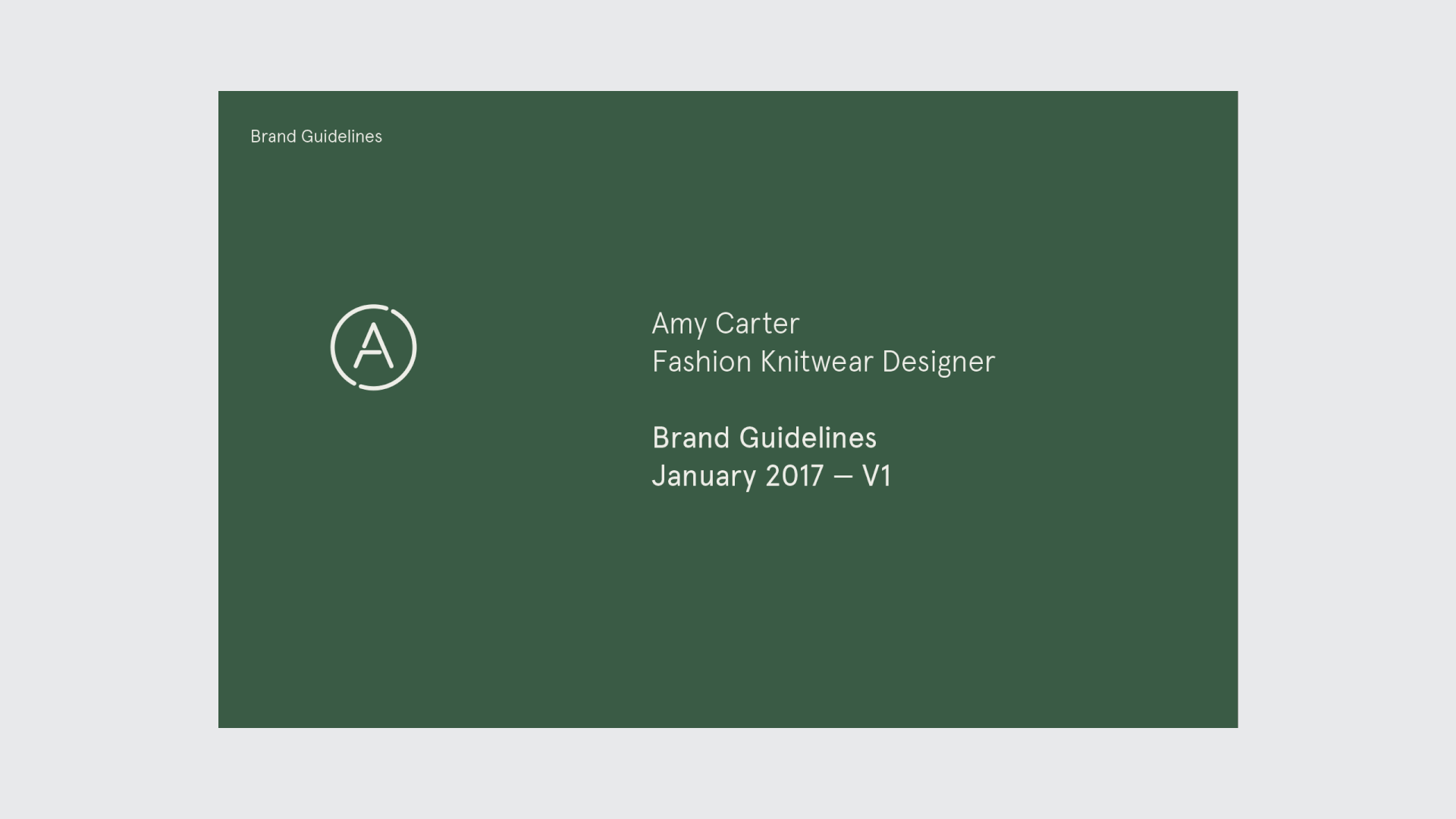 Brand Guidelines

A

Amy Carter
Fashion Knitwear Designer

Brand Guidelines
January 2017 — V1